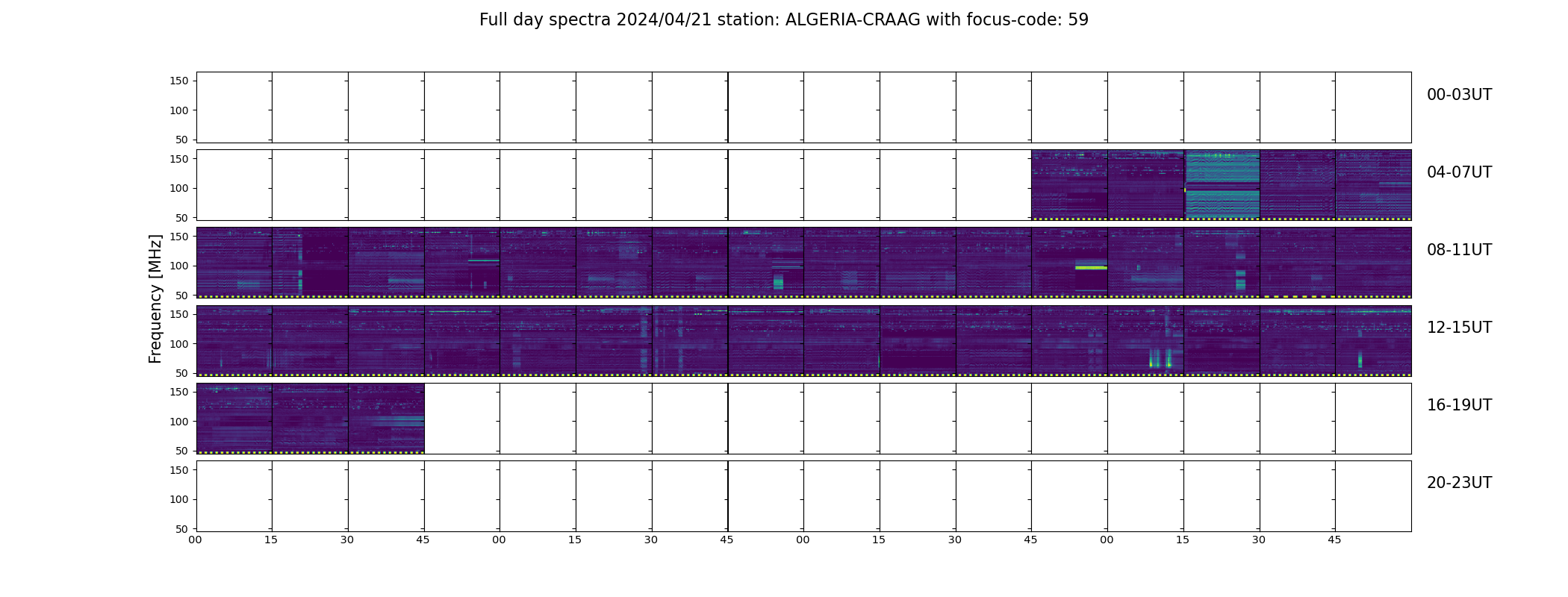 Full day spectra 2024/04/21 station: ALGERIA-CRAAG with focus-code: 59

Frequency [MHz]

150
100
50
00-03UT

150
100
50
04-07UT

150
100
50
08-11UT

150
100
50
12-15UT

150
100
50
16-19UT

150
100
50
20-23UT

00 15 30 45 00 15 30 45 00 15 30 45 00 15 30 45